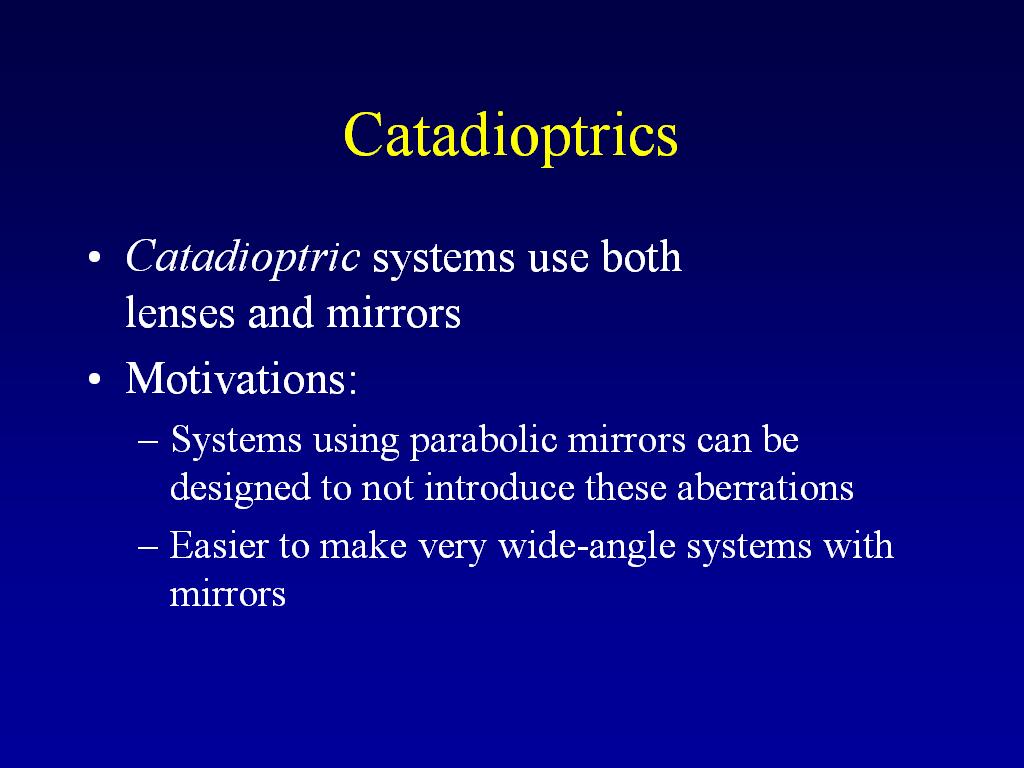 Catadioptrics

• Catadioptric systems use both lenses and mirrors

• Motivations:

– Systems using parabolic mirrors can be designed to not introduce these aberrations

– Easier to make very wide-angle systems with mirrors